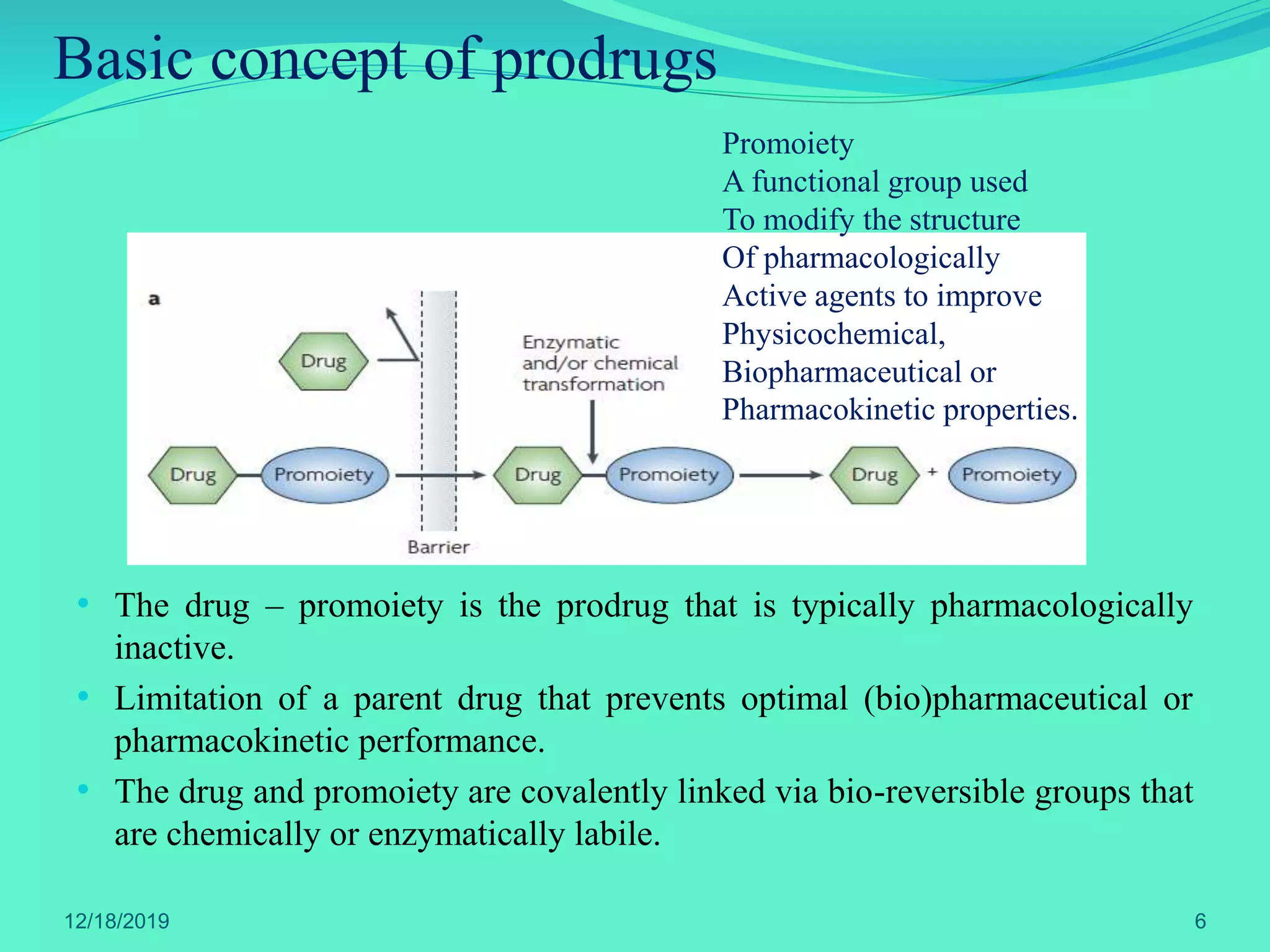 Basic concept of prodrugs

Promoiety
A functional group used
To modify the structure
Of pharmacologically
Active agents to improve
Physicochemical,
Biopharmaceutical or
Pharmacokinetic properties.

a

Drug

Enzymatic and/or chemical transformation

Drug Promoiety

Drug Promoiety

Drug + Promoiety

Barrier

• The drug – promoiety is the prodrug that is typically pharmacologically inactive.
• Limitation of a parent drug that prevents optimal (bio)pharmaceutical or pharmacokinetic performance.
• The drug and promoiety are covalently linked via bio-reversible groups that are chemically or enzymatically labile.

12/18/2019

6